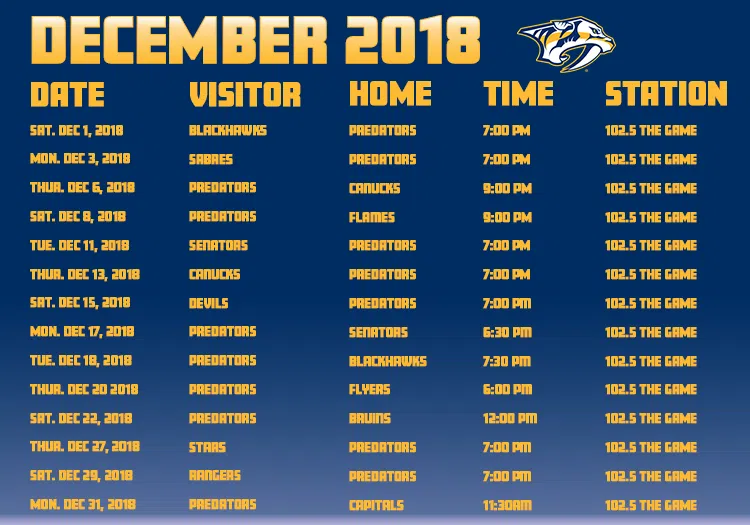 DECEMBER 2018

| DATE | VISITOR | HOME | TIME | STATION |
|---|---|---|---|---|
| SAT. DEC 1, 2018 | BLACKHAWKS | PREDATORS | 7:00 PM | 102.5 THE GAME |
| MON. DEC 3, 2018 | SABRES | PREDATORS | 7:00 PM | 102.5 THE GAME |
| THUR. DEC 6, 2018 | PREDATORS | CANUCKS | 9:00 PM | 102.5 THE GAME |
| SAT. DEC 8, 2018 | PREDATORS | FLAMES | 9:00 PM | 102.5 THE GAME |
| TUE. DEC 11, 2018 | SENATORS | PREDATORS | 7:00 PM | 102.5 THE GAME |
| THUR. DEC 13, 2018 | CANUCKS | PREDATORS | 7:00 PM | 102.5 THE GAME |
| SAT. DEC 15, 2018 | DEVILS | PREDATORS | 7:00 PM | 102.5 THE GAME |
| MON. DEC 17, 2018 | PREDATORS | SENATORS | 6:30 PM | 102.5 THE GAME |
| TUE. DEC 18, 2018 | PREDATORS | BLACKHAWKS | 7:30 PM | 102.5 THE GAME |
| THUR. DEC 20 2018 | PREDATORS | FLYERS | 6:00 PM | 102.5 THE GAME |
| SAT. DEC 22, 2018 | PREDATORS | BRUINS | 12:00 PM | 102.5 THE GAME |
| THUR. DEC 27, 2018 | STARS | PREDATORS | 7:00 PM | 102.5 THE GAME |
| SAT. DEC 29, 2018 | RANGERS | PREDATORS | 7:00 PM | 102.5 THE GAME |
| MON. DEC 31, 2018 | PREDATORS | CAPITALS | 11:30AM | 102.5 THE GAME |